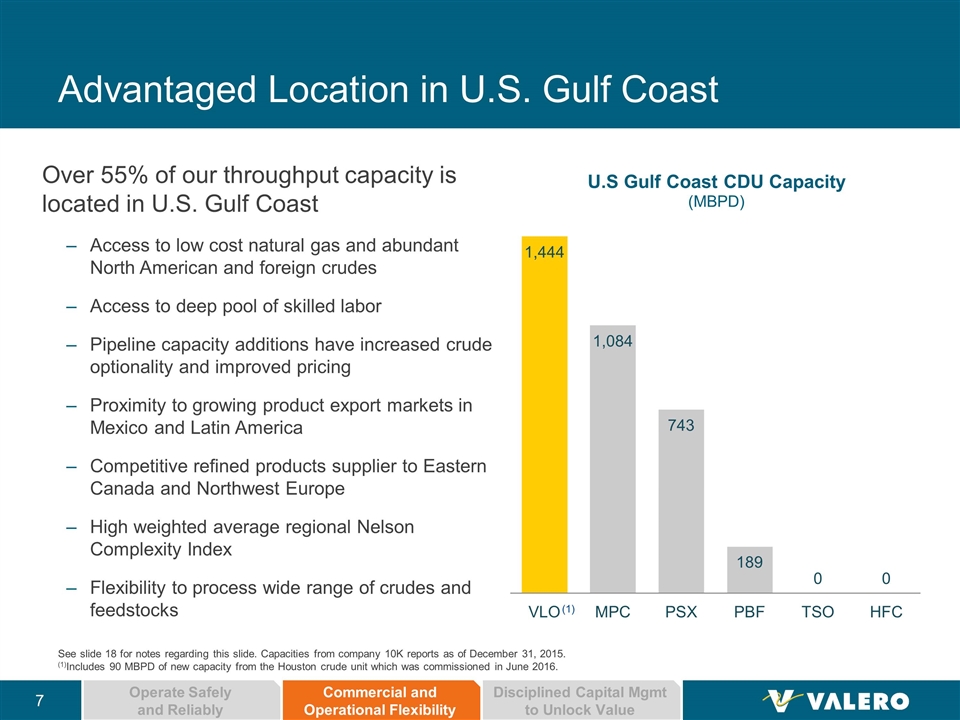 Advantaged Location in U.S. Gulf Coast

Over 55% of our throughput capacity is located in U.S. Gulf Coast

– Access to low cost natural gas and abundant North American and foreign crudes

– Access to deep pool of skilled labor

– Pipeline capacity additions have increased crude optionality and improved pricing

– Proximity to growing product export markets in Mexico and Latin America

– Competitive refined products supplier to Eastern Canada and Northwest Europe

– High weighted average regional Nelson Complexity Index

– Flexibility to process wide range of crudes and feedstocks

U.S Gulf Coast CDU Capacity
(MBPD)

1,444
1,084
743
189
0
0

VLO $^{(1)}$ MPC PSX PBF TSO HFC

See slide 18 for notes regarding this slide. Capacities from company 10K reports as of December 31, 2015.
$^{(1)}$Includes 90 MBPD of new capacity from the Houston crude unit which was commissioned in June 2016.

7

Operate Safely and Reliably

Commercial and Operational Flexibility

Disciplined Capital Mgmt to Unlock Value

VALERO